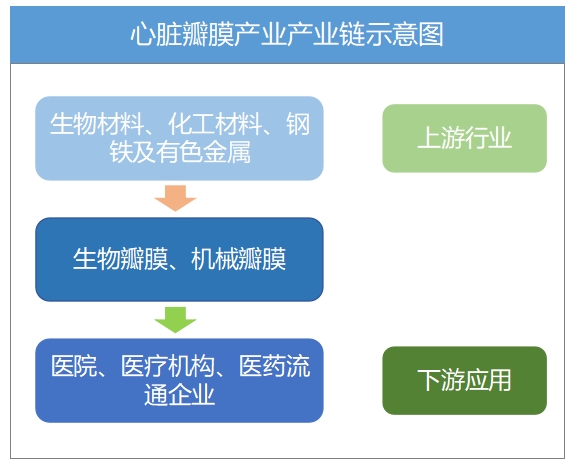 心脏瓣膜产业产业链示意图

生物材料、化工材料、钢铁及有色金属

上游行业

生物瓣膜、机械瓣膜

医院、医疗机构、医药流通企业

下游应用